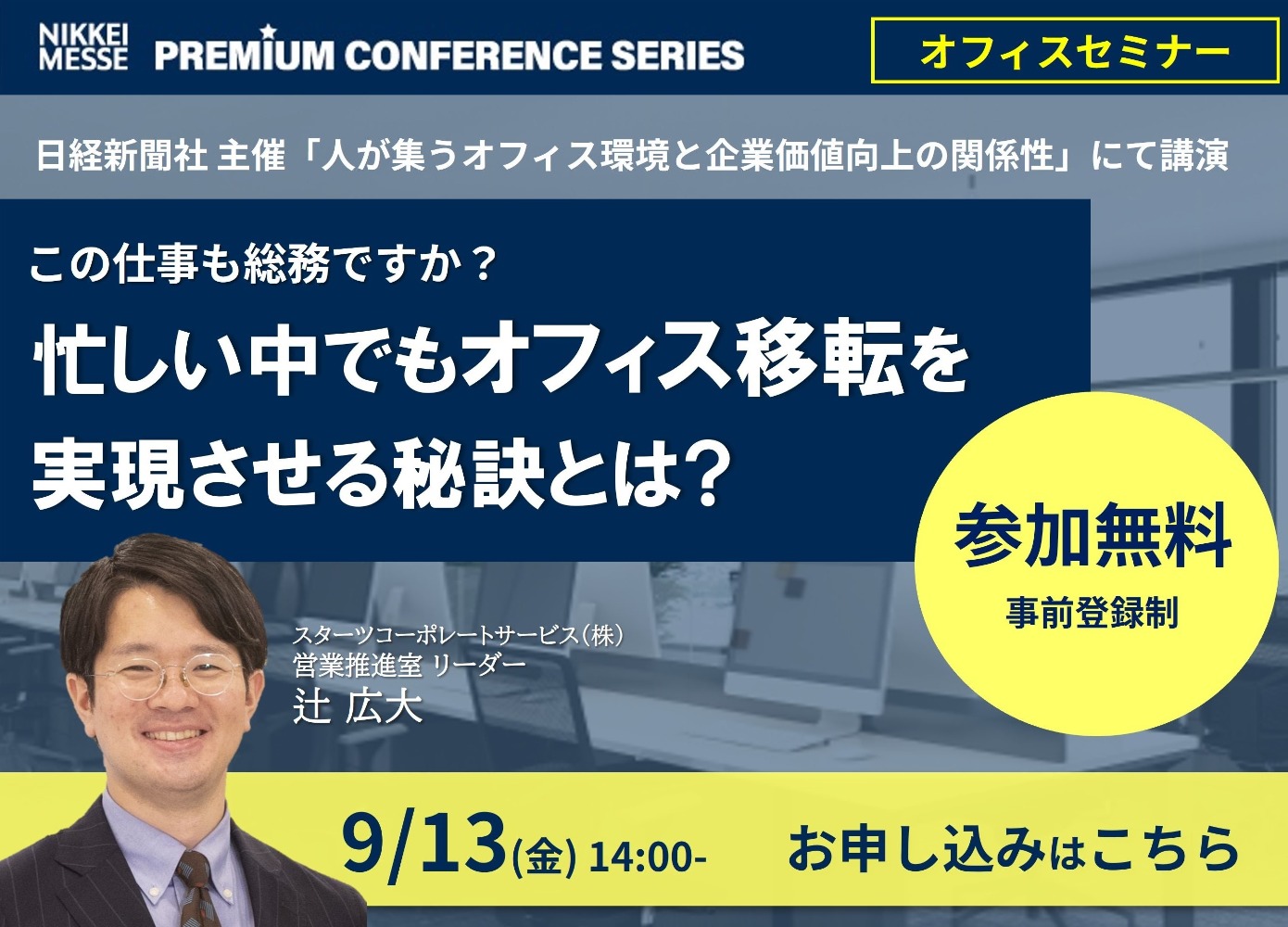 NIKKEI MESSE PREMIUM CONFERENCE SERIES

オフィスセミナー

日経新聞社 主催「人が集うオフィス環境と企業価値向上の関係性」にて講演

この仕事も総務ですか？

忙しい中でもオフィス移転を実現させる秘訣とは？

参加無料
事前登録制

スターツコーポレートサービス（株）
営業推進室 リーダー
辻 広大

9/13(金) 14:00-

お申し込みはこちら